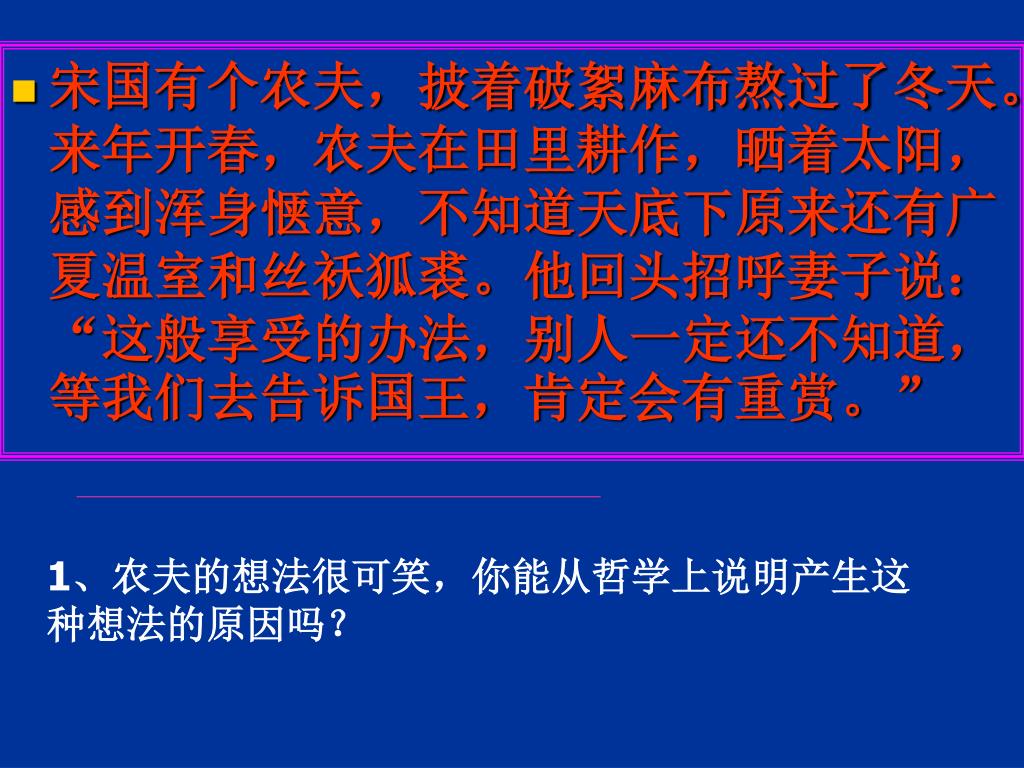 宋国有个农夫，披着破絮麻布熬过了冬天。来年开春，农夫在田里耕作，晒着太阳，感到浑身惬意，不知道天底下原来还有广夏温室和丝袄狐裘。他回头招呼妻子说：“这般享受的办法，别人一定还不知道，等我们去告诉国王，肯定会有重赏。”

1、农夫的想法很可笑，你能从哲学上说明产生这种想法的原因吗？